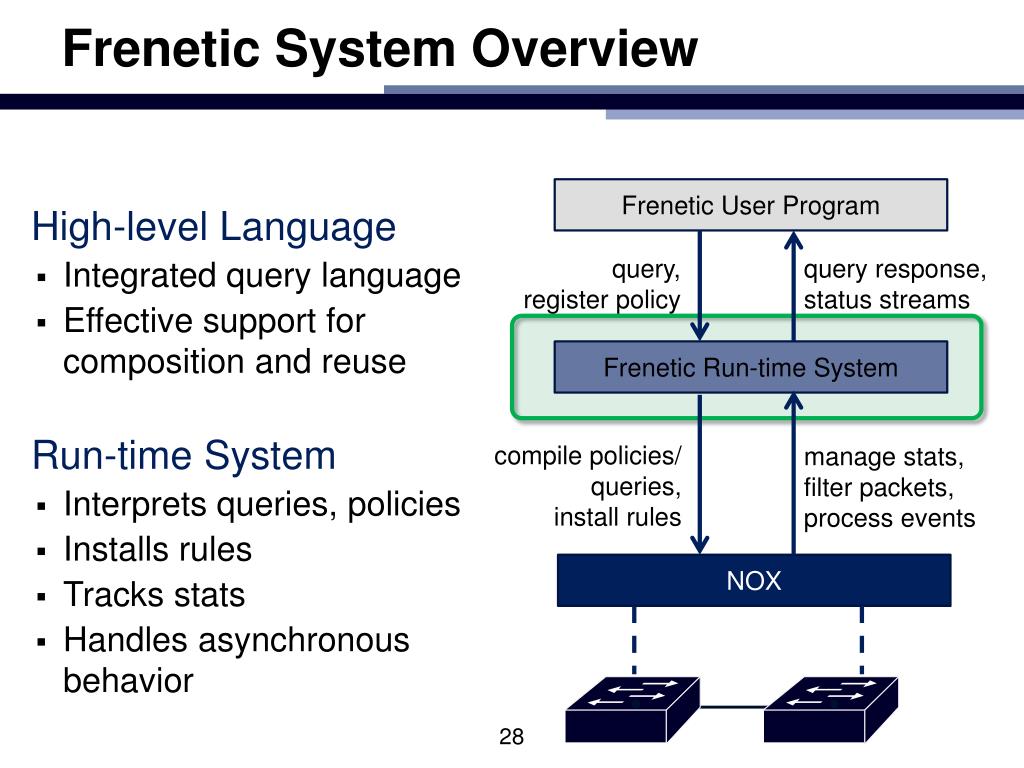 Frenetic System Overview

High-level Language
▪ Integrated query language
▪ Effective support for composition and reuse

Run-time System
▪ Interprets queries, policies
▪ Installs rules
▪ Tracks stats
▪ Handles asynchronous behavior

Frenetic User Program

query, register policy

query response, status streams

Frenetic Run-time System

compile policies/ queries, install rules

manage stats, filter packets, process events

NOX

28